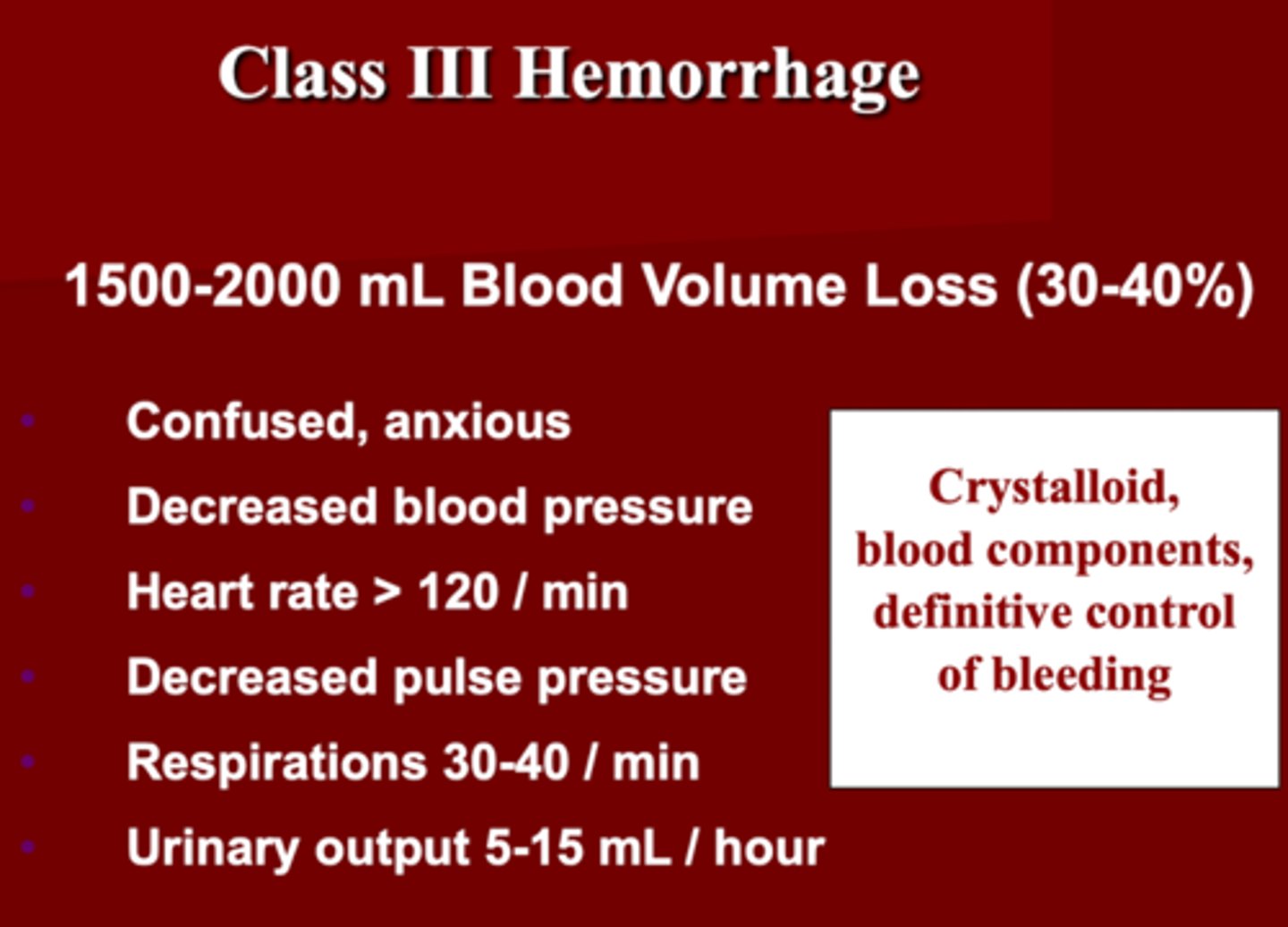 Class III Hemorrhage

1500-2000 mL Blood Volume Loss (30-40%)

- Confused, anxious
- Decreased blood pressure
- Heart rate > 120 / min
- Decreased pulse pressure
- Respirations 30-40 / min
- Urinary output 5-15 mL / hour

Crystalloid, blood components, definitive control of bleeding